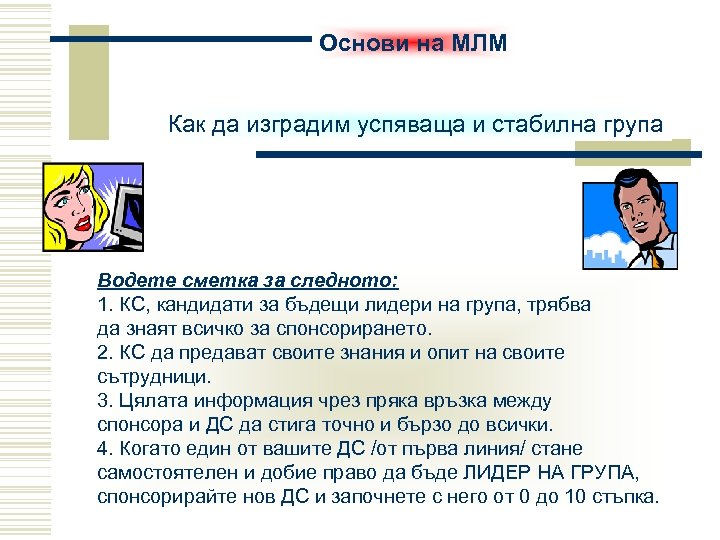 Основи на МЛМ

Как да изградим успяваща и стабилна група

Водете сметка за следното:
1. КС, кандидати за бъдещи лидери на група, трябва да знаят всичко за спонсорирането.
2. КС да предават своите знания и опит на своите сътрудници.
3. Цялата информация чрез пряка връзка между спонсора и ДС да стига точно и бързо до всички.
4. Когато един от вашите ДС /от първа линия/ стане самостоятелен и добие право да бъде ЛИДЕР НА ГРУПА, спонсорирайте нов ДС и започнете с него от 0 до 10 стъпка.